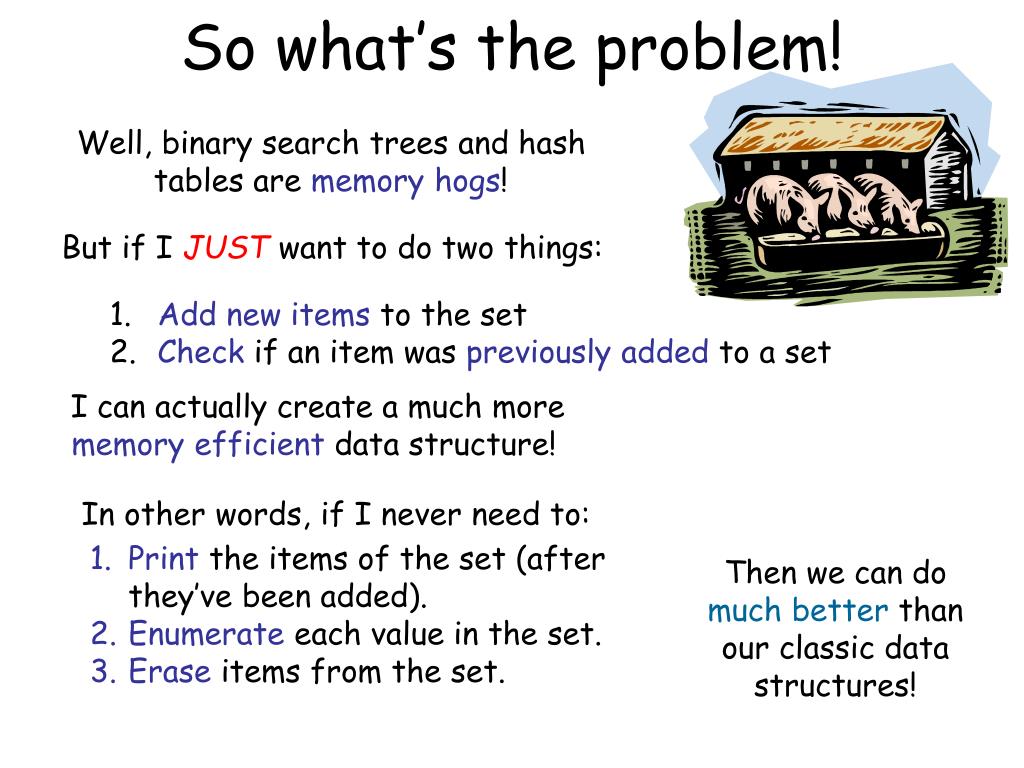 So what's the problem!

Well, binary search trees and hash tables are memory hogs!

But if I JUST want to do two things:

1. Add new items to the set
2. Check if an item was previously added to a set

I can actually create a much more memory efficient data structure!

In other words, if I never need to:

1. Print the items of the set (after they've been added).
2. Enumerate each value in the set.
3. Erase items from the set.

Then we can do much better than our classic data structures!